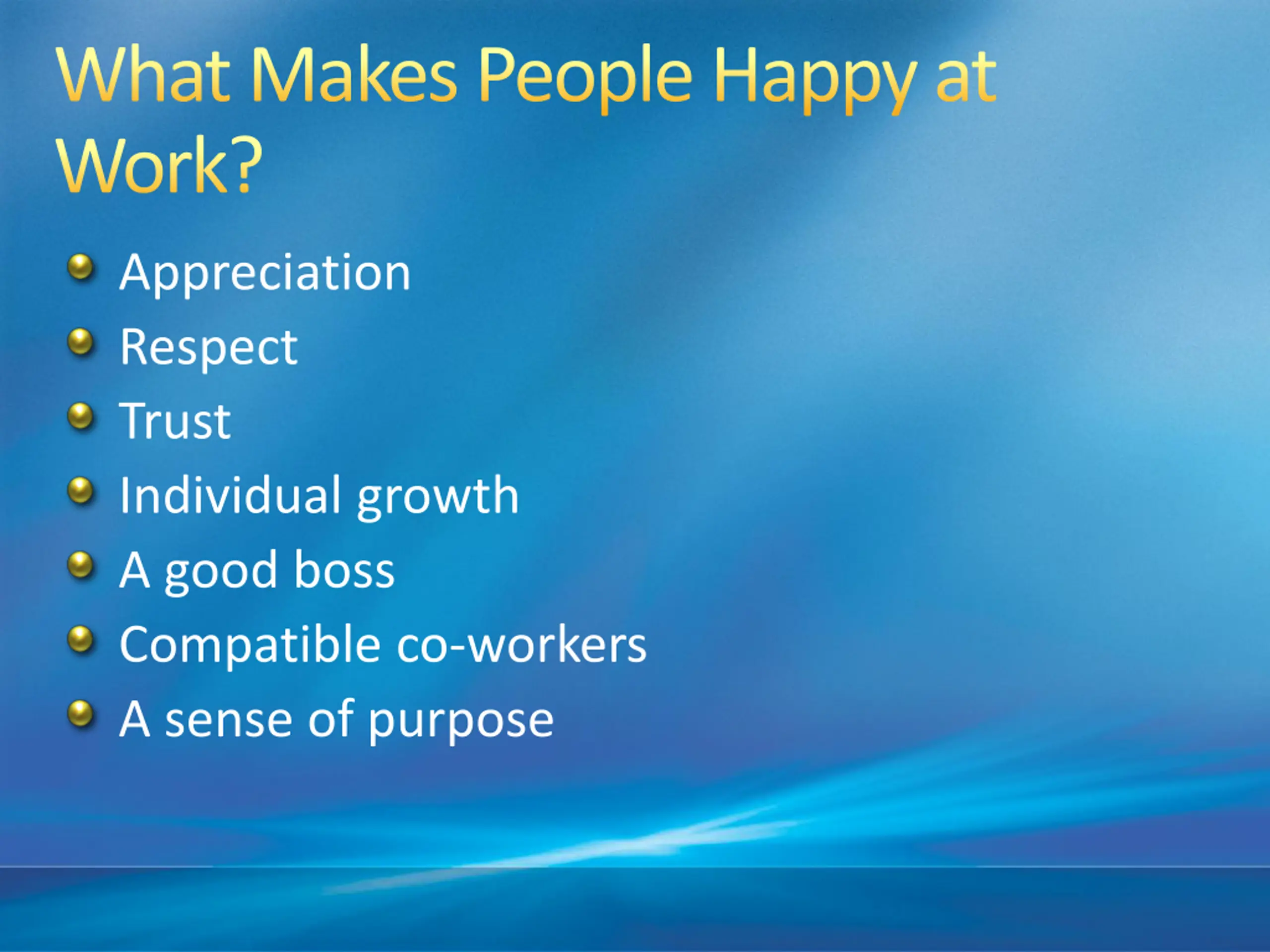 What Makes People Happy at Work?

- Appreciation
- Respect
- Trust
- Individual growth
- A good boss
- Compatible co-workers
- A sense of purpose